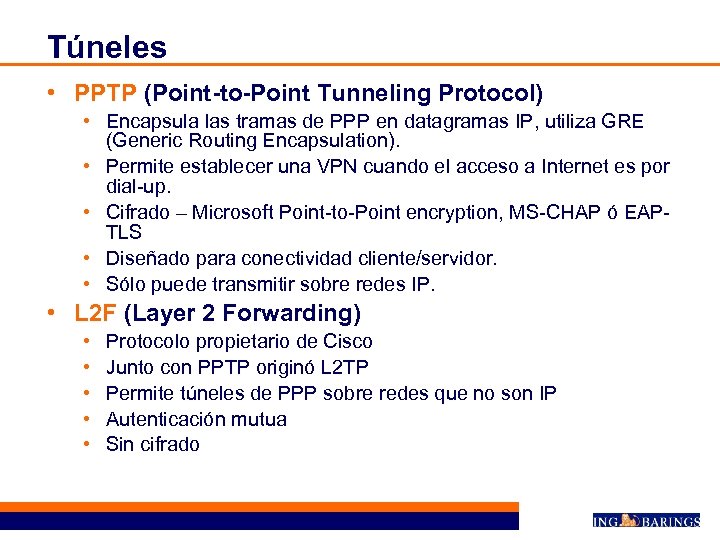 Túneles

• PPTP (Point-to-Point Tunneling Protocol)
  • Encapsula las tramas de PPP en datagramas IP, utiliza GRE (Generic Routing Encapsulation).
  • Permite establecer una VPN cuando el acceso a Internet es por dial-up.
  • Cifrado – Microsoft Point-to-Point encryption, MS-CHAP ó EAP-TLS
  • Diseñado para conectividad cliente/servidor.
  • Sólo puede transmitir sobre redes IP.
• L2F (Layer 2 Forwarding)
  • Protocolo propietario de Cisco
  • Junto con PPTP originó L2TP
  • Permite túneles de PPP sobre redes que no son IP
  • Autenticación mutua
  • Sin cifrado

ING BARINGS